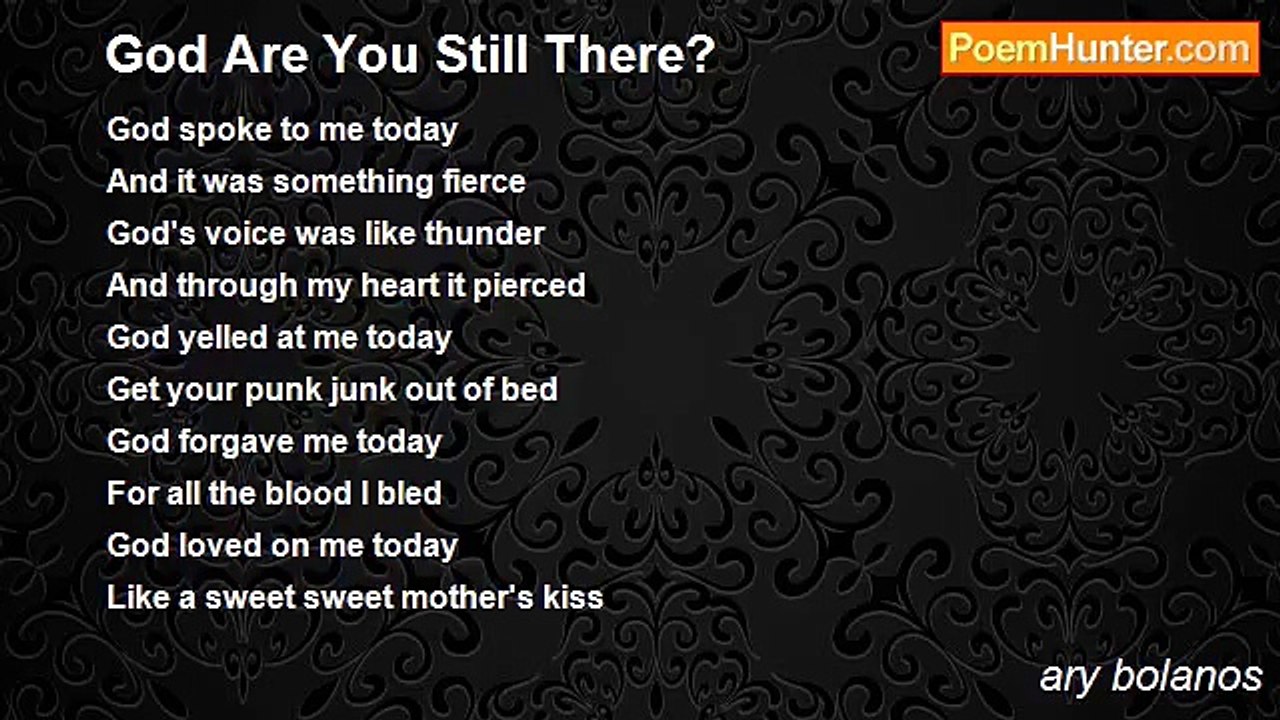 God Are You Still There?

PoemHunter.com

God spoke to me today
And it was something fierce
God's voice was like thunder
And through my heart it pierced
God yelled at me today
Get your punk junk out of bed
God forgave me today
For all the blood I bled
God loved on me today
Like a sweet sweet mother's kiss

ary bolanos